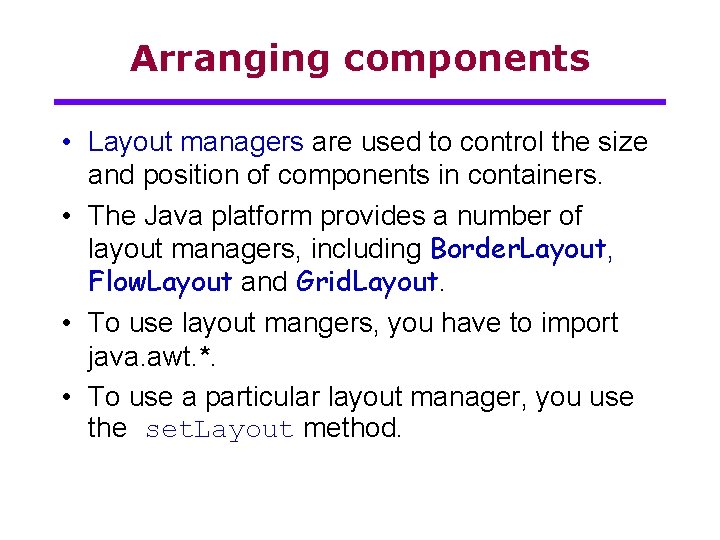 Arranging components

• Layout managers are used to control the size and position of components in containers.

• The Java platform provides a number of layout managers, including BorderLayout, FlowLayout and GridLayout.

• To use layout mangers, you have to import java.awt.*.

• To use a particular layout manager, you use the setLayout method.